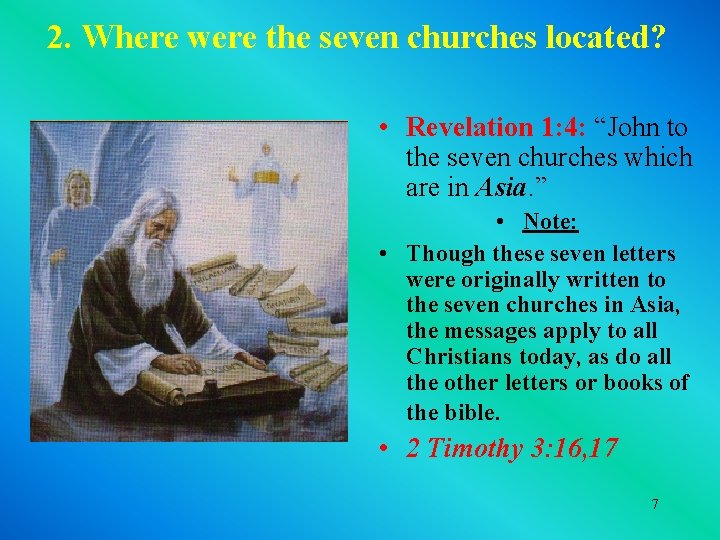 2. Where were the seven churches located?

• Revelation 1:4: “John to the seven churches which are in Asia.”

• Note:

• Though these seven letters were originally written to the seven churches in Asia, the messages apply to all Christians today, as do all the other letters or books of the bible.

• 2 Timothy 3:16,17

7